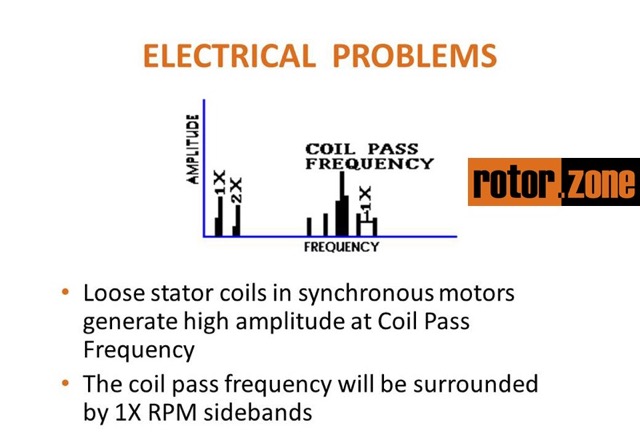 ELECTRICAL PROBLEMS

AMPLITUDE

1X

2X

COIL PASS FREQUENCY

1X

FREQUENCY

rotor.zone

• Loose stator coils in synchronous motors generate high amplitude at Coil Pass Frequency

• The coil pass frequency will be surrounded by 1X RPM sidebands